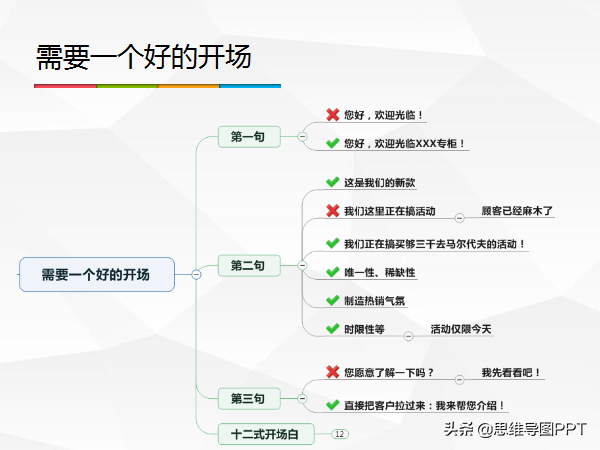 需要一个好的开场

需要一个好的开场

第一句

您好，欢迎光临！

您好，欢迎光临XXX专柜！

第二句

这是我们的新款

我们这里正在搞活动

顾客已经麻木了

我们正在搞买够三千去马尔代夫的活动！

唯一性、稀缺性

制造热销气氛

时限性等

活动仅限今天

第三句

您愿意了解一下吗？

我先看看吧！

直接把客户拉过来：我来帮您介绍！

十二式开场白

12

头条 @思维导图PPT